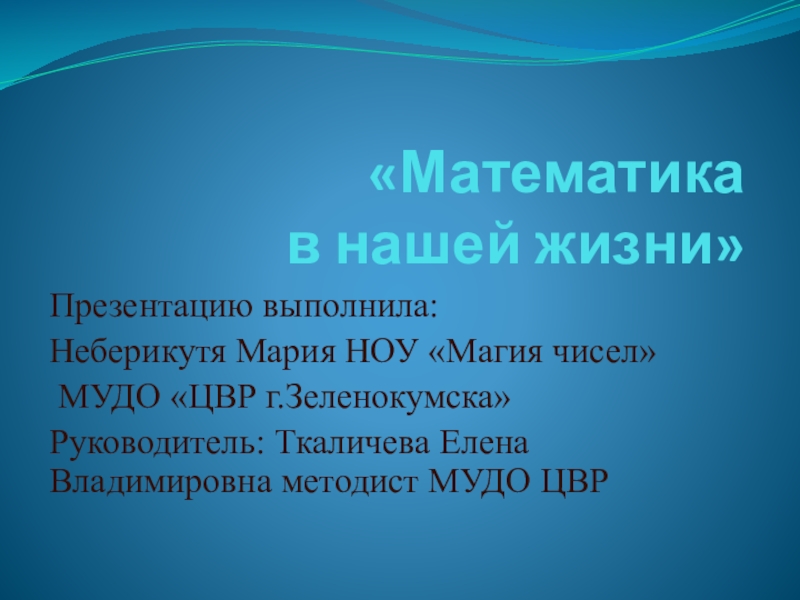 «Математика
в нашей жизни»

Презентацию выполнила:

Неберикутя Мария НОУ «Магия чисел»

МУДО «ЦВР г.Зеленокумска»

Руководитель: Ткаличева Елена Владимировна методист МУДО ЦВР